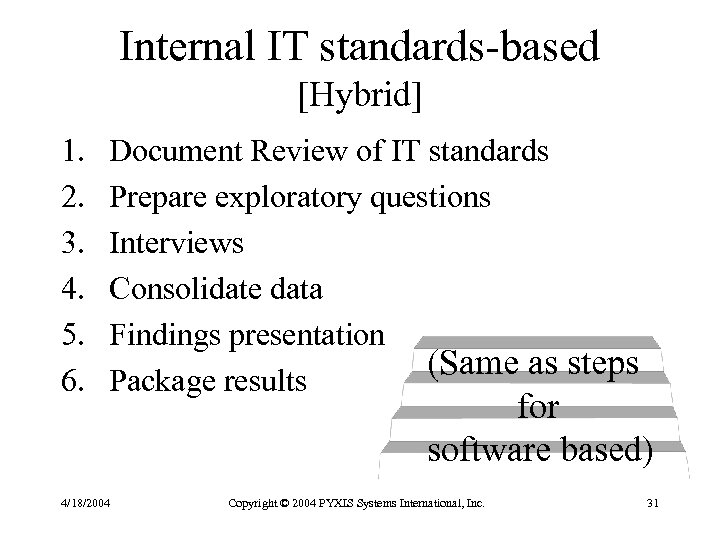 Internal IT standards-based
[Hybrid]

1. Document Review of IT standards
2. Prepare exploratory questions
3. Interviews
4. Consolidate data
5. Findings presentation
6. Package results

(Same as steps for software based)

4/18/2004

Copyright © 2004 PYXIS Systems International, Inc.

31